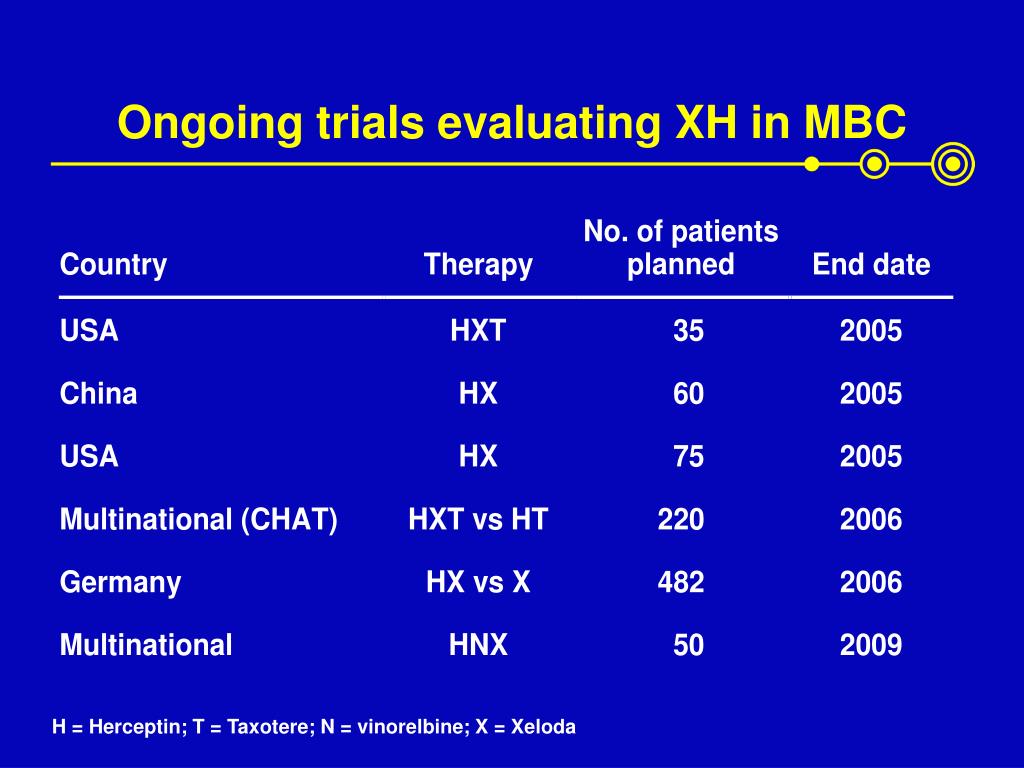 Ongoing trials evaluating XH in MBC

| Country | Therapy | No. of patients planned | End date |
|---|---|---|---|
| USA | HXT | 35 | 2005 |
| China | HX | 60 | 2005 |
| USA | HX | 75 | 2005 |
| Multinational (CHAT) | HXT vs HT | 220 | 2006 |
| Germany | HX vs X | 482 | 2006 |
| Multinational | HNX | 50 | 2009 |

H = Herceptin; T = Taxotere; N = vinorelbine; X = Xeloda